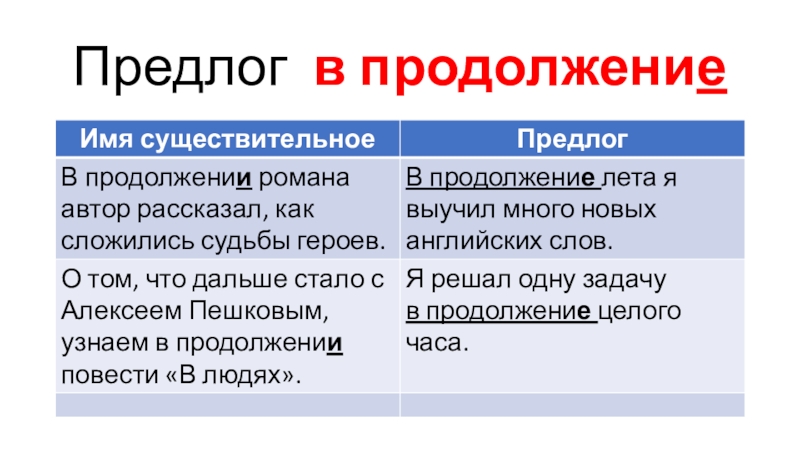 Предлог в продолжение

| Имя существительное | Предлог |
|---|---|
| В продолжении романа автор рассказал, как сложились судьбы героев. | В продолжение лета я выучил много новых английских слов. |
| О том, что дальше стало с Алексеем Пешковым, узнаем в продолжении повести «В людях». | Я решал одну задачу в продолжение целого часа. |
| | |